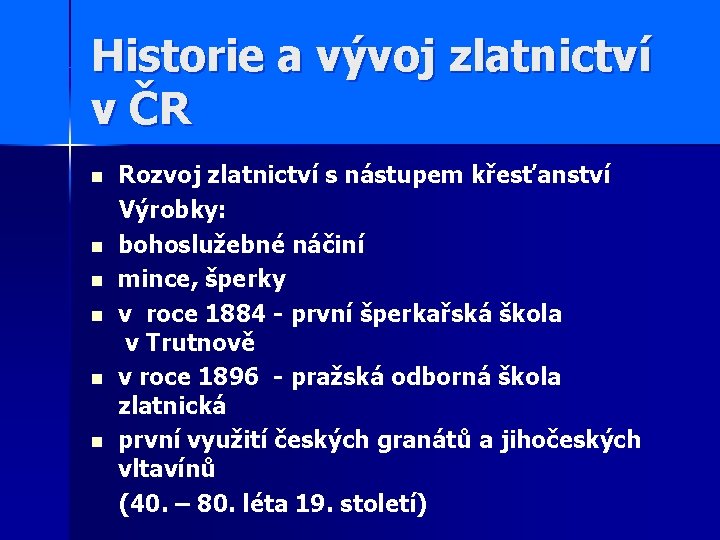 Historie a vývoj zlatnictví v ČR

- Rozvoj zlatnictví s nástupem křesťanství
  Výrobky:
- bohoslužebné náčiní
- mince, šperky
- v roce 1884 - první šperkařská škola v Trutnově
- v roce 1896 - pražská odborná škola zlatnická
- první využití českých granátů a jihočeských vltavínů
  (40. – 80. léta 19. století)